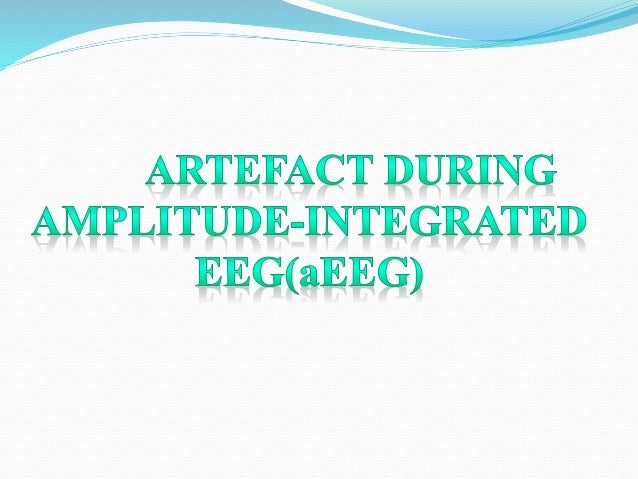 ARTEFACT DURING AMPLITUDE-INTEGRATED EEG(aEEG)